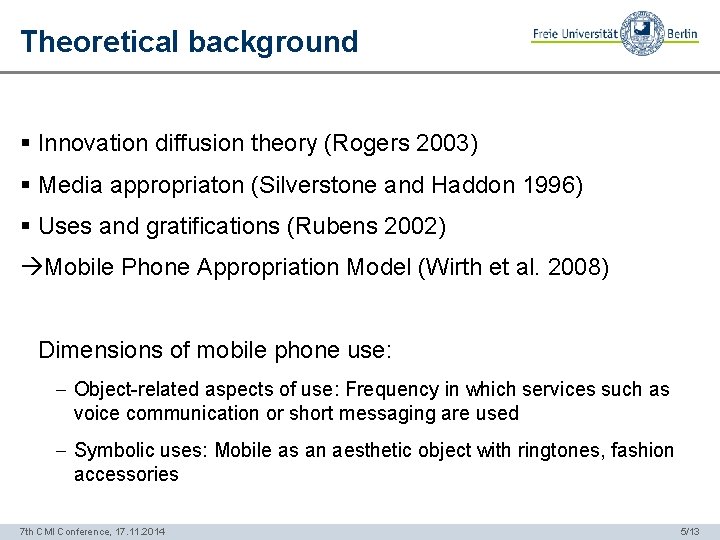 Theoretical background

Freie Universität Berlin

▪ Innovation diffusion theory (Rogers 2003)

▪ Media appropriaton (Silverstone and Haddon 1996)

▪ Uses and gratifications (Rubens 2002)

→Mobile Phone Appropriation Model (Wirth et al. 2008)

Dimensions of mobile phone use:

– Object-related aspects of use: Frequency in which services such as voice communication or short messaging are used

– Symbolic uses: Mobile as an aesthetic object with ringtones, fashion accessories

7th CMI Conference, 17.11.2014

5/13